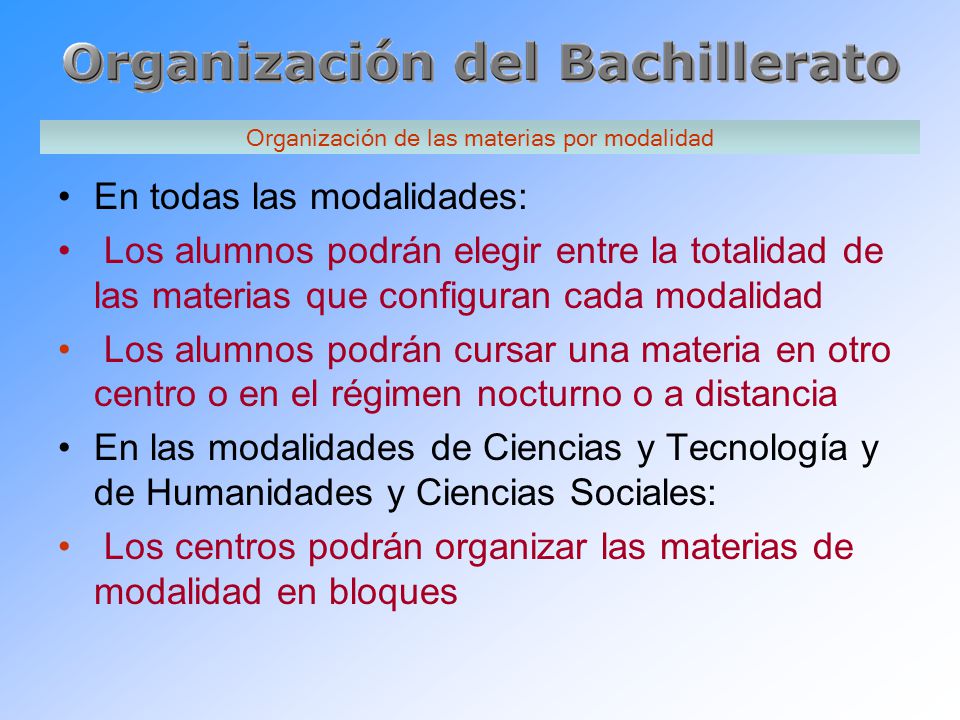 Organización del Bachillerato

Organización de las materias por modalidad

• En todas las modalidades:

• Los alumnos podrán elegir entre la totalidad de las materias que configuran cada modalidad

• Los alumnos podrán cursar una materia en otro centro o en el régimen nocturno o a distancia

• En las modalidades de Ciencias y Tecnología y de Humanidades y Ciencias Sociales:

• Los centros podrán organizar las materias de modalidad en bloques